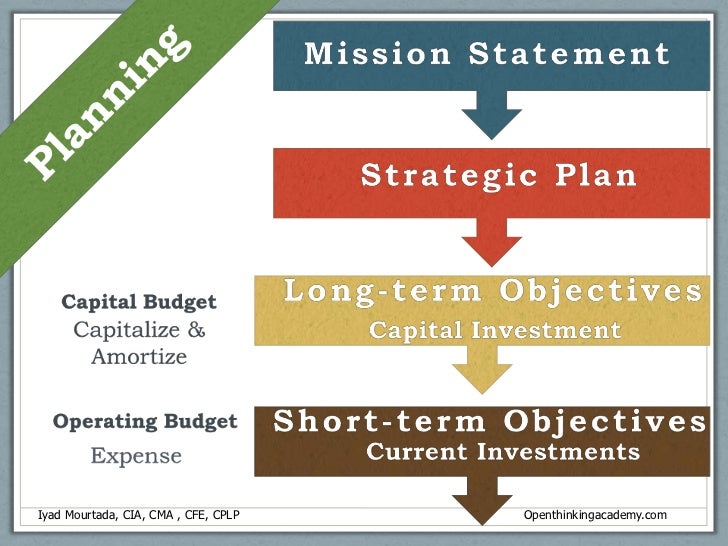 Planning

Mission Statement

Strategic Plan

Capital Budget
Capitalize & Amortize

Long-term Objectives
Capital Investment

Operating Budget
Expense

Short-term Objectives
Current Investments

Iyad Mourtada, CIA, CMA , CFE, CPLP

Openthinkingacademy.com